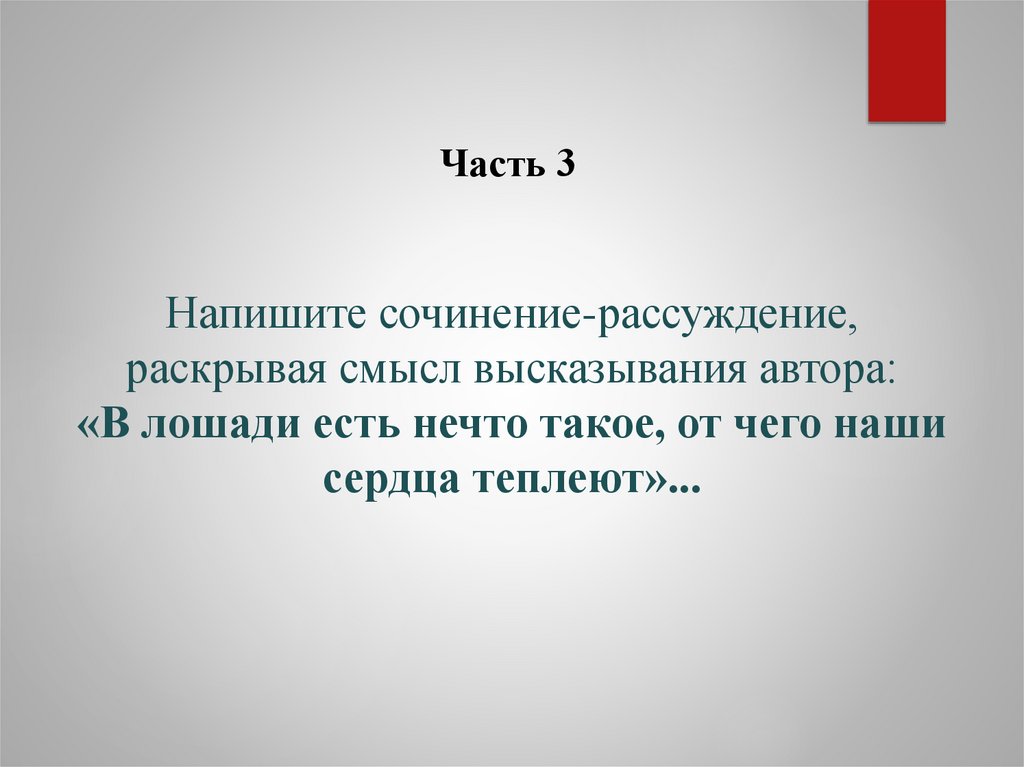 Часть 3

Напишите сочинение-рассуждение, раскрывая смысл высказывания автора: «В лошади есть нечто такое, от чего наши сердца теплеют»...